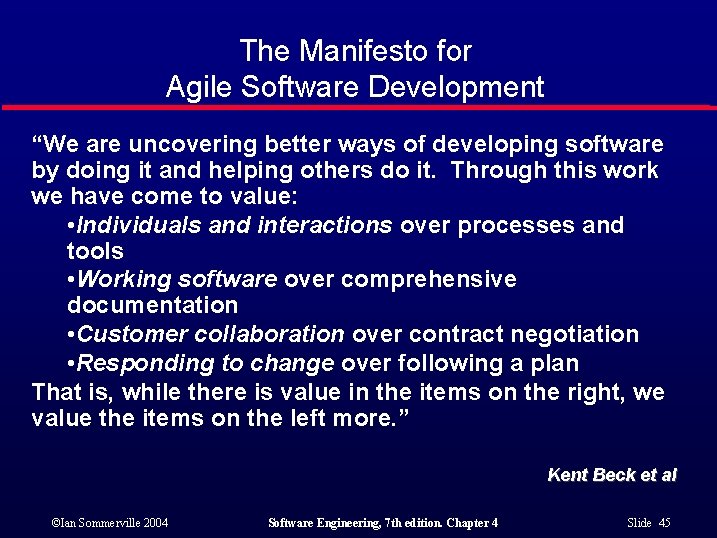 The Manifesto for
Agile Software Development

“We are uncovering better ways of developing software by doing it and helping others do it. Through this work we have come to value:

•Individuals and interactions over processes and tools

•Working software over comprehensive documentation

•Customer collaboration over contract negotiation

•Responding to change over following a plan

That is, while there is value in the items on the right, we value the items on the left more.”

Kent Beck et al

©Ian Sommerville 2004

Software Engineering, 7th edition. Chapter 4

Slide 45